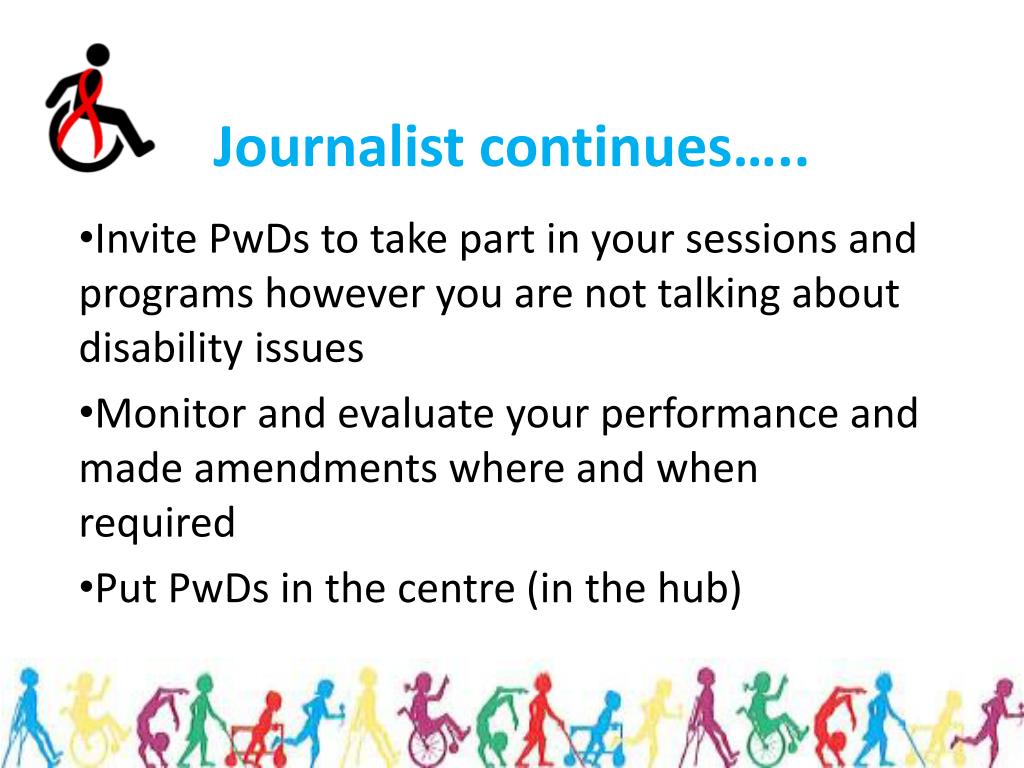 Journalist continues…..

•Invite PwDs to take part in your sessions and programs however you are not talking about disability issues

•Monitor and evaluate your performance and made amendments where and when required

•Put PwDs in the centre (in the hub)